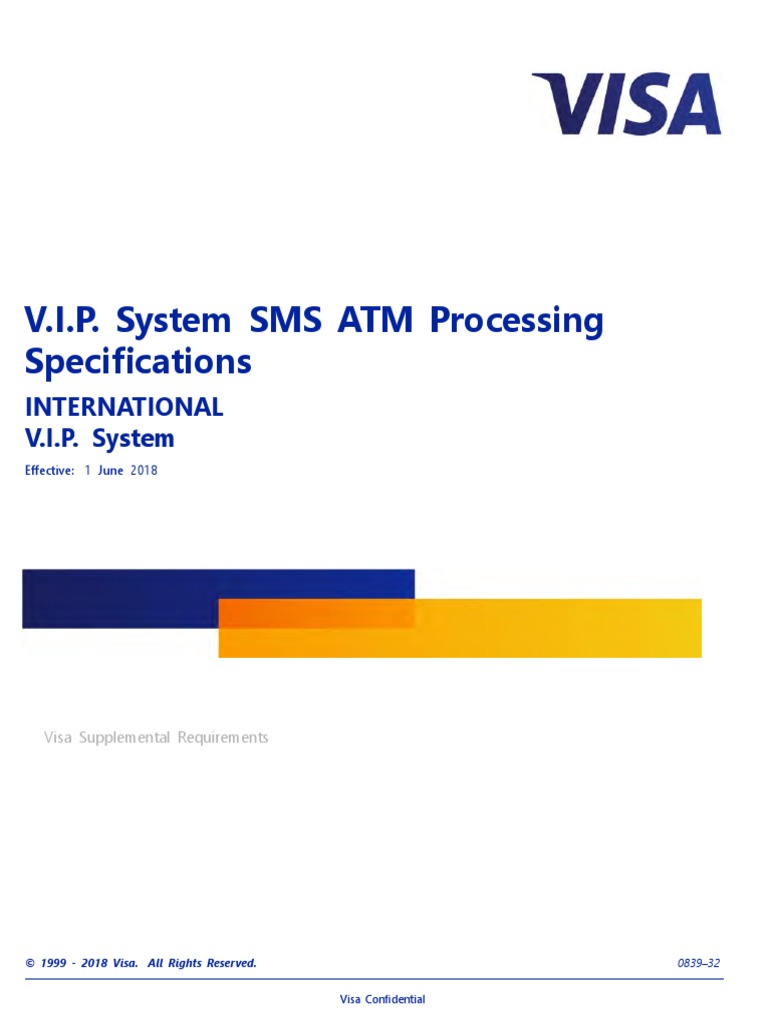 VISA

V.I.P. System SMS ATM Processing Specifications

INTERNATIONAL
V.I.P. System

Effective: 1 June 2018

Visa Supplemental Requirements

© 1999 - 2018 Visa. All Rights Reserved.

0839–32

Visa Confidential